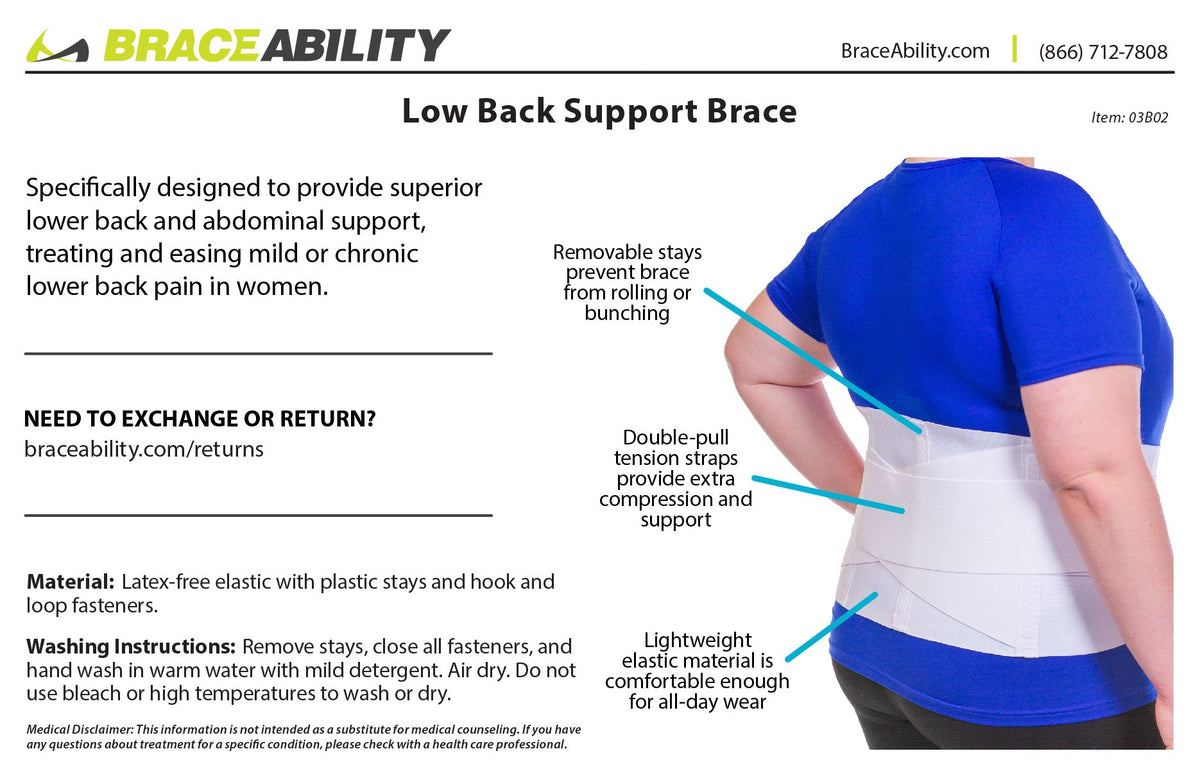 BRACEABILITY

BraceAbility.com | (866) 712-7808

Low Back Support Brace

Item: 03B02

Specifically designed to provide superior lower back and abdominal support, treating and easing mild or chronic lower back pain in women.

NEED TO EXCHANGE OR RETURN?
braceability.com/returns

Material: Latex-free elastic with plastic stays and hook and loop fasteners.

Washing Instructions: Remove stays, close all fasteners, and hand wash in warm water with mild detergent. Air dry. Do not use bleach or high temperatures to wash or dry.

Medical Disclaimer: This information is not intended as a substitute for medical counseling. If you have any questions about treatment for a specific condition, please check with a health care professional.

Removable stays prevent brace from rolling or bunching

Double-pull tension straps provide extra compression and support

Lightweight elastic material is comfortable enough for all-day wear